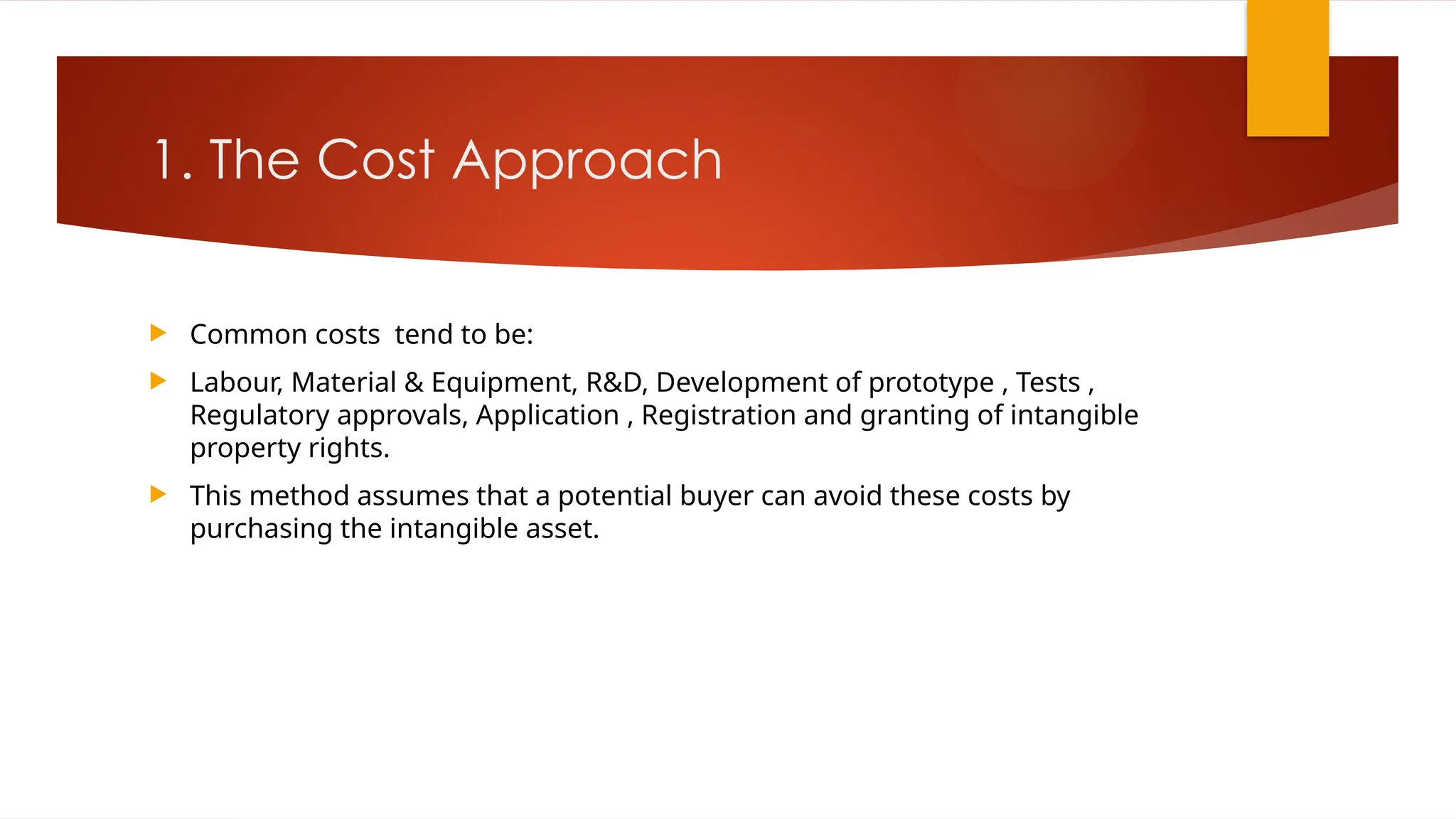 1. The Cost Approach

Common costs  tend to be:

Labour, Material & Equipment, R&D, Development of prototype , Tests , Regulatory approvals, Application , Registration and granting of intangible property rights.

This method assumes that a potential buyer can avoid these costs by purchasing the intangible asset.